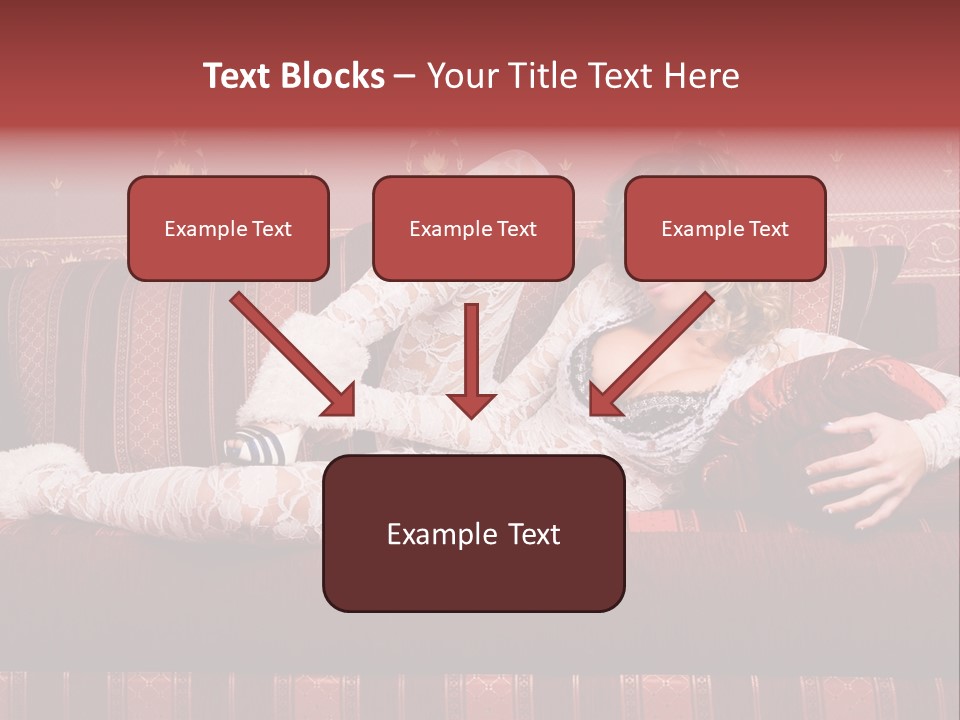 Text Blocks – Your Title Text Here

Example Text

Example Text

Example Text

Example Text